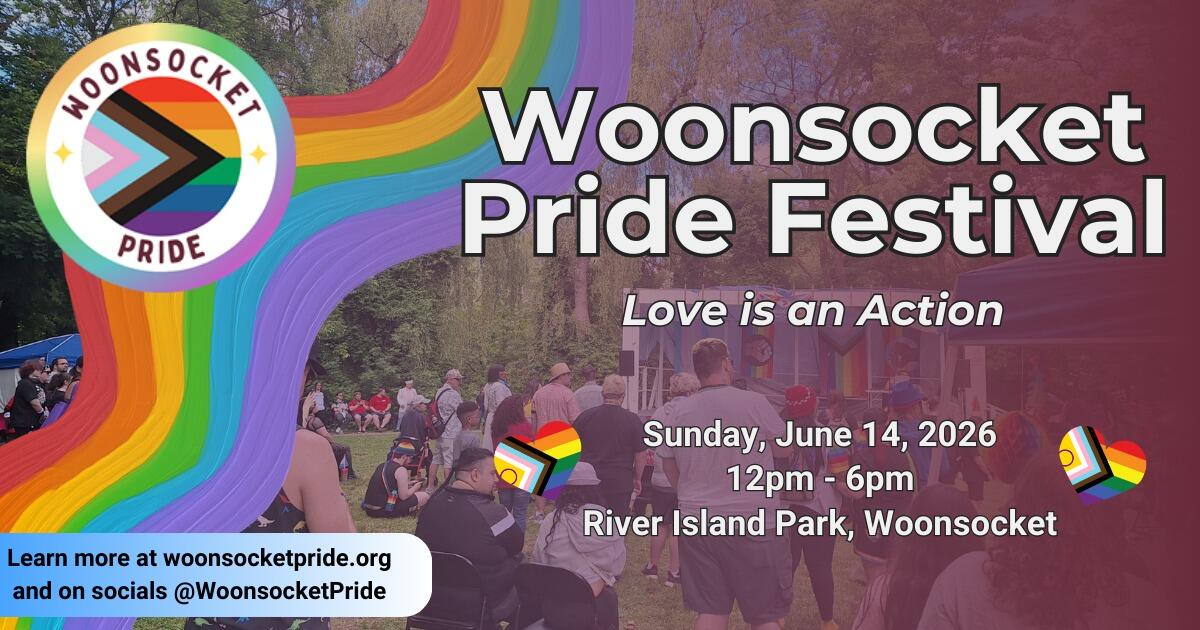 WOONSOCKET
PRIDE

Woonsocket Pride Festival

Love is an Action

Sunday, June 14, 2026
12pm - 6pm
River Island Park, Woonsocket

Learn more at woonsocketpride.org and on socials @WoonsocketPride